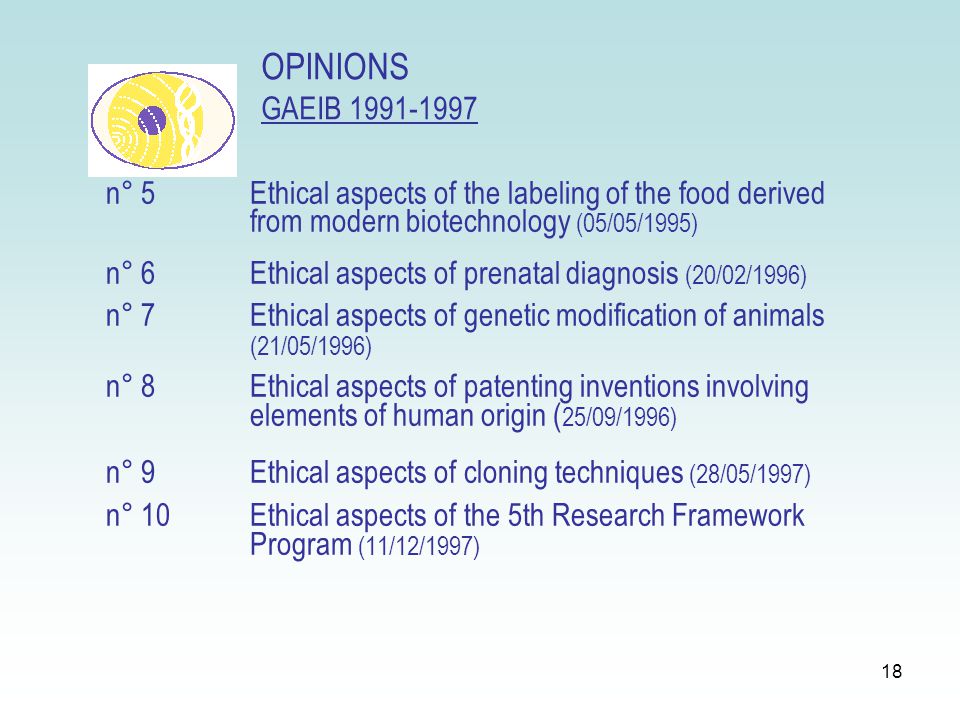 OPINIONS
GAEIB 1991-1997

n° 5 Ethical aspects of the labeling of the food derived from modern biotechnology (05/05/1995)

n° 6 Ethical aspects of prenatal diagnosis (20/02/1996)

n° 7 Ethical aspects of genetic modification of animals (21/05/1996)

n° 8 Ethical aspects of patenting inventions involving elements of human origin (25/09/1996)

n° 9 Ethical aspects of cloning techniques (28/05/1997)

n° 10 Ethical aspects of the 5th Research Framework Program (11/12/1997)

18